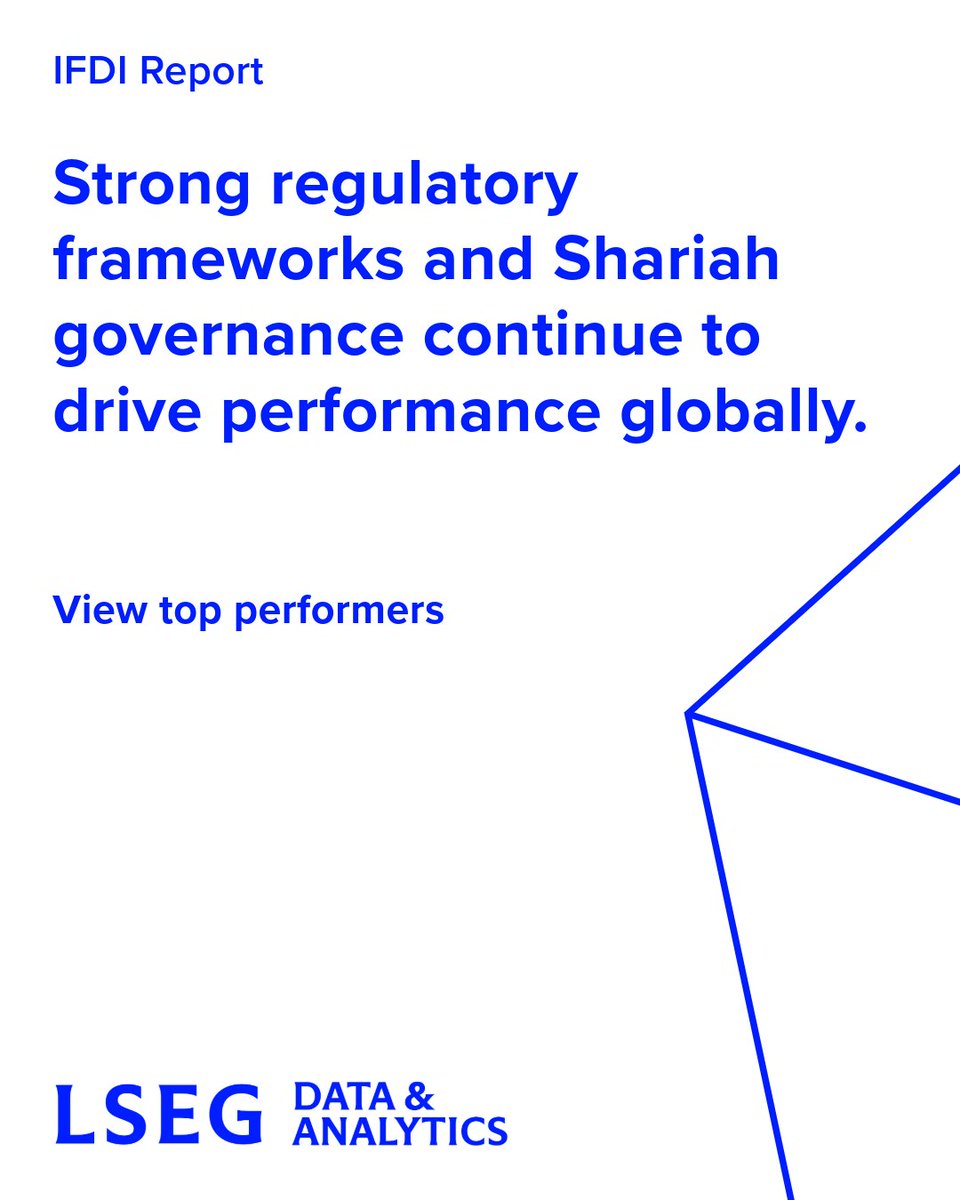 IFDI Report

Strong regulatory frameworks and Shariah governance continue to drive performance globally.

View top performers

LSEG DATA & ANALYTICS